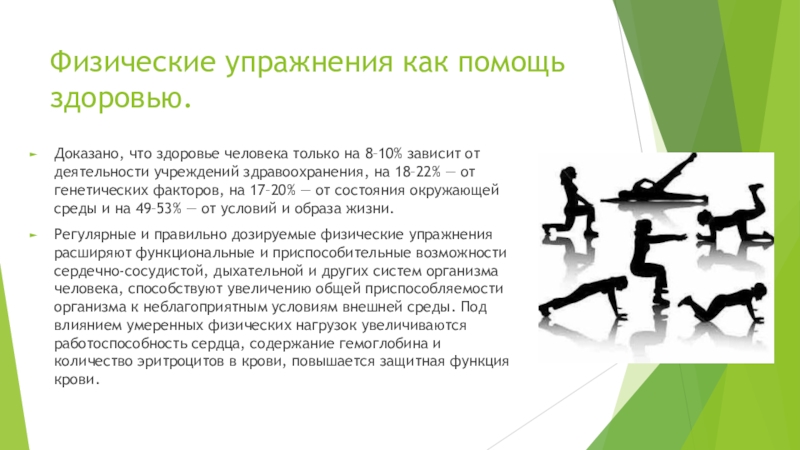 Физические упражнения как помощь здоровью.

Доказано, что здоровье человека только на 8–10% зависит от деятельности учреждений здравоохранения, на 18–22% — от генетических факторов, на 17–20% — от состояния окружающей среды и на 49–53% — от условий и образа жизни.

Регулярные и правильно дозируемые физические упражнения расширяют функциональные и приспособительные возможности сердечно-сосудистой, дыхательной и других систем организма человека, способствуют увеличению общей приспособляемости организма к неблагоприятным условиям внешней среды. Под влиянием умеренных физических нагрузок увеличиваются работоспособность сердца, содержание гемоглобина и количество эритроцитов в крови, повышается защитная функция крови.